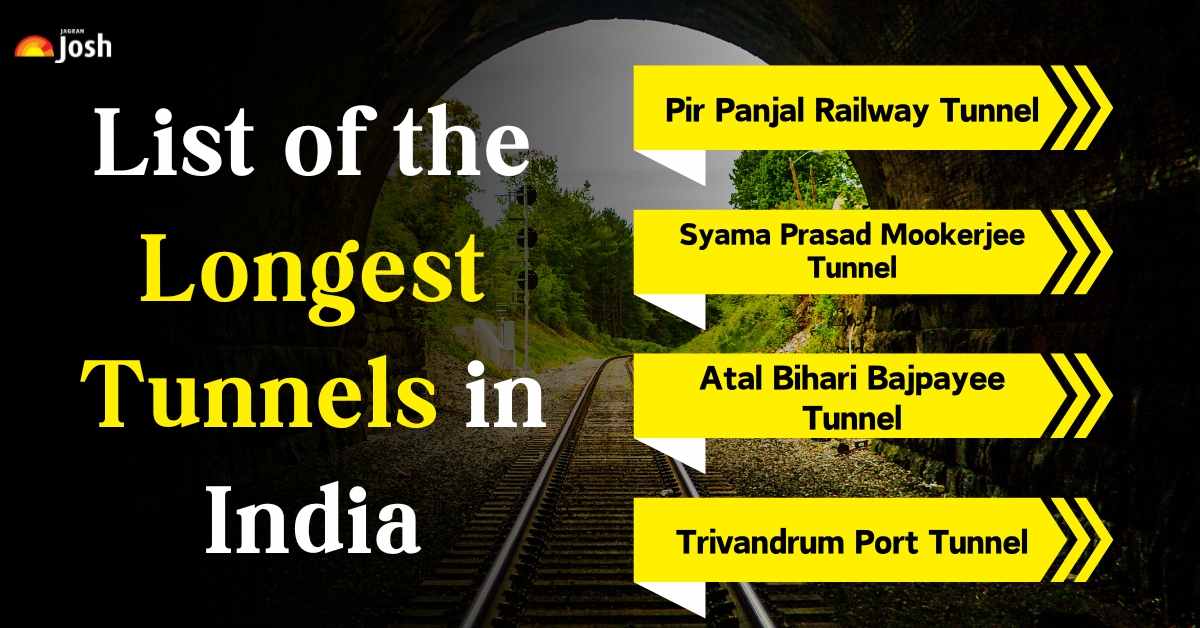 JAGRAN Josh

List of the Longest Tunnels in India

Pir Panjal Railway Tunnel

Syama Prasad Mookerjee Tunnel

Atal Bihari Bajpayee Tunnel

Trivandrum Port Tunnel